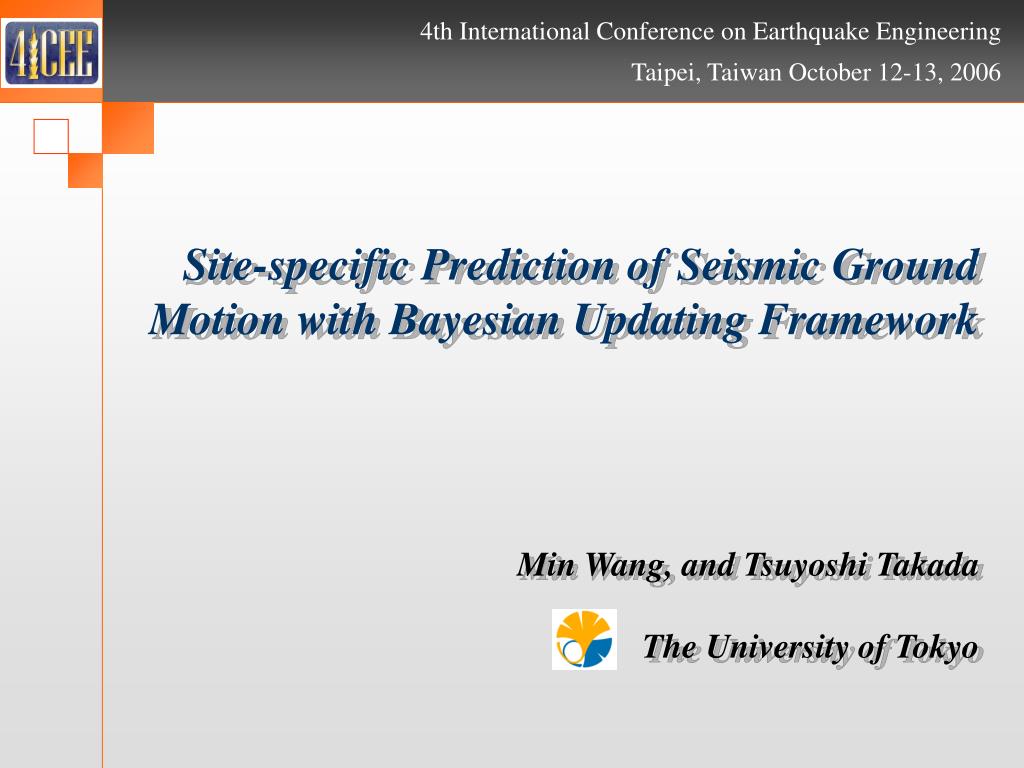 4ICEE

4th International Conference on Earthquake Engineering
Taipei, Taiwan October 12-13, 2006

Site-specific Prediction of Seismic Ground Motion with Bayesian Updating Framework

Min Wang, and Tsuyoshi Takada

The University of Tokyo